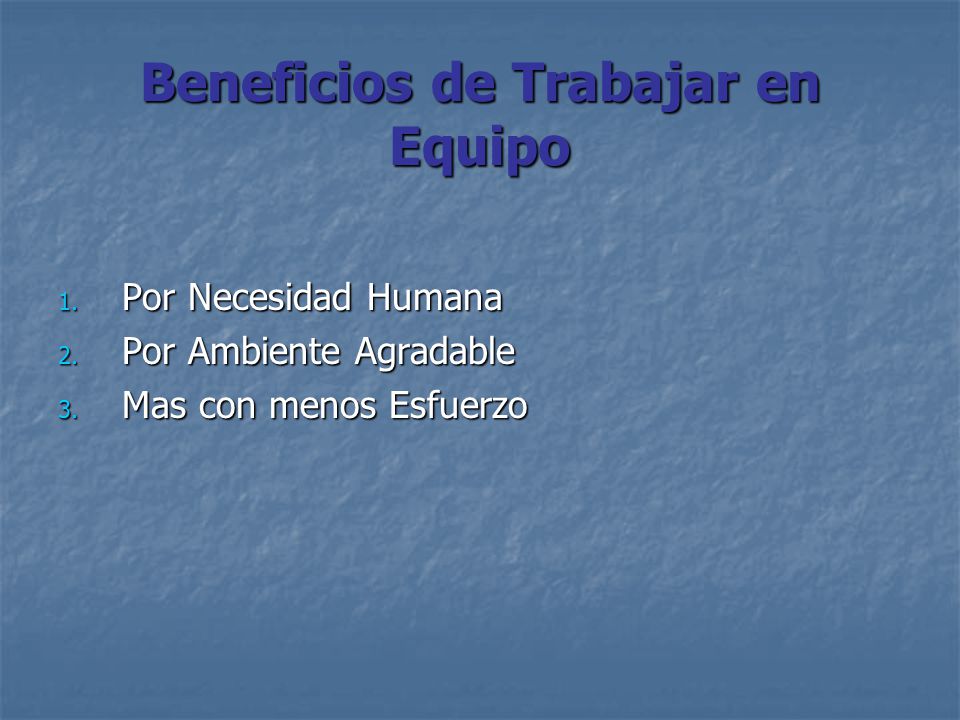 Beneficios de Trabajar en Equipo

1. Por Necesidad Humana
2. Por Ambiente Agradable
3. Mas con menos Esfuerzo